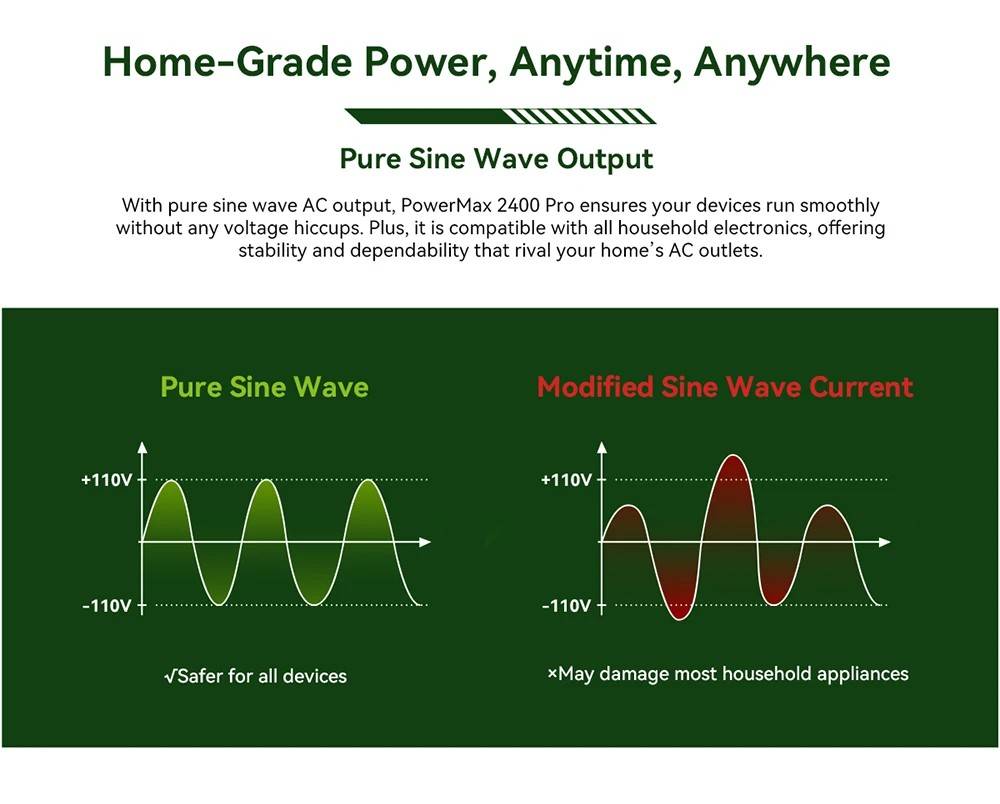 Home-Grade Power, Anytime, Anywhere

Pure Sine Wave Output

With pure sine wave AC output, PowerMax 2400 Pro ensures your devices run smoothly without any voltage hiccups. Plus, it is compatible with all household electronics, offering stability and dependability that rival your home's AC outlets.

Pure Sine Wave

+110V

-110V

√Safer for all devices

Modified Sine Wave Current

+110V

-110V

×May damage most household appliances